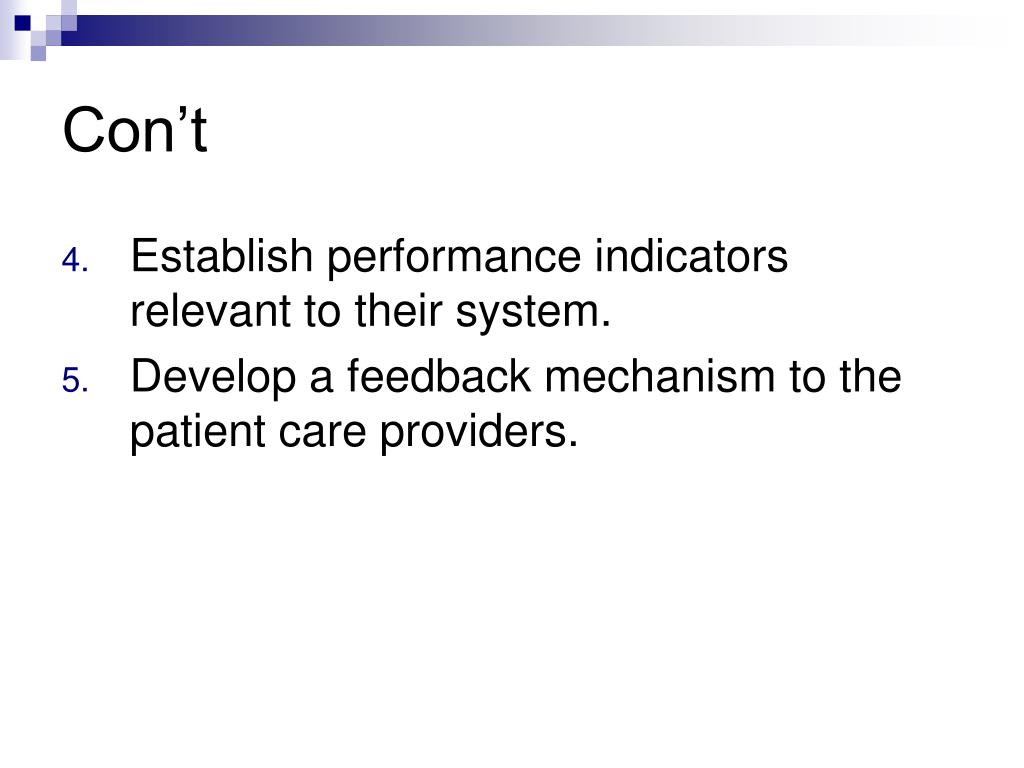 Con’t

4. Establish performance indicators relevant to their system.
5. Develop a feedback mechanism to the patient care providers.